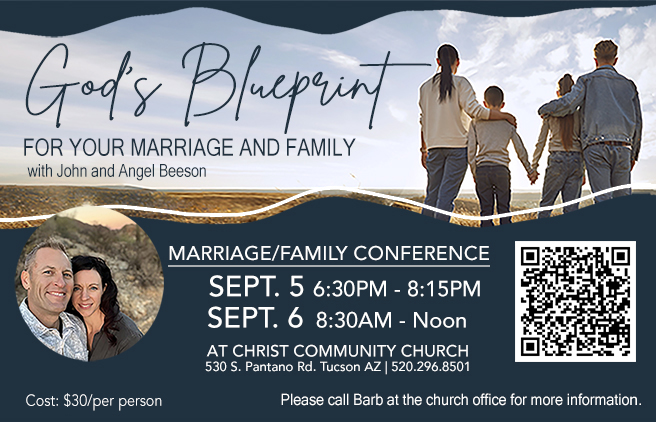 God's Blueprint
FOR YOUR MARRIAGE AND FAMILY
with John and Angel Beeson

MARRIAGE/FAMILY CONFERENCE
SEPT. 5 6:30PM - 8:15PM
SEPT. 6 8:30AM - Noon
AT CHRIST COMMUNITY CHURCH
530 S. Pantano Rd. Tucson AZ | 520.296.8501

Cost: $30/per person

Please call Barb at the church office for more information.